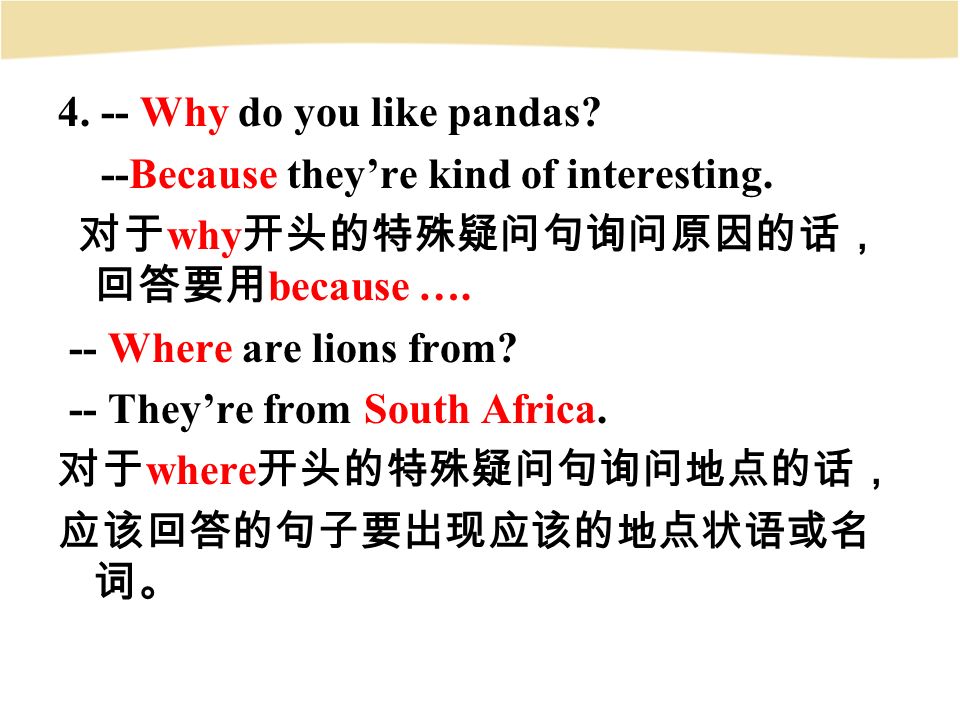 4. -- Why do you like pandas?

--Because they’re kind of interesting.

对于why开头的特殊疑问句询问原因的话，回答要用because ….

-- Where are lions from?

-- They’re from South Africa.

对于where开头的特殊疑问句询问地点的话，

应该回答的句子要出现应该的地点状语或名词。